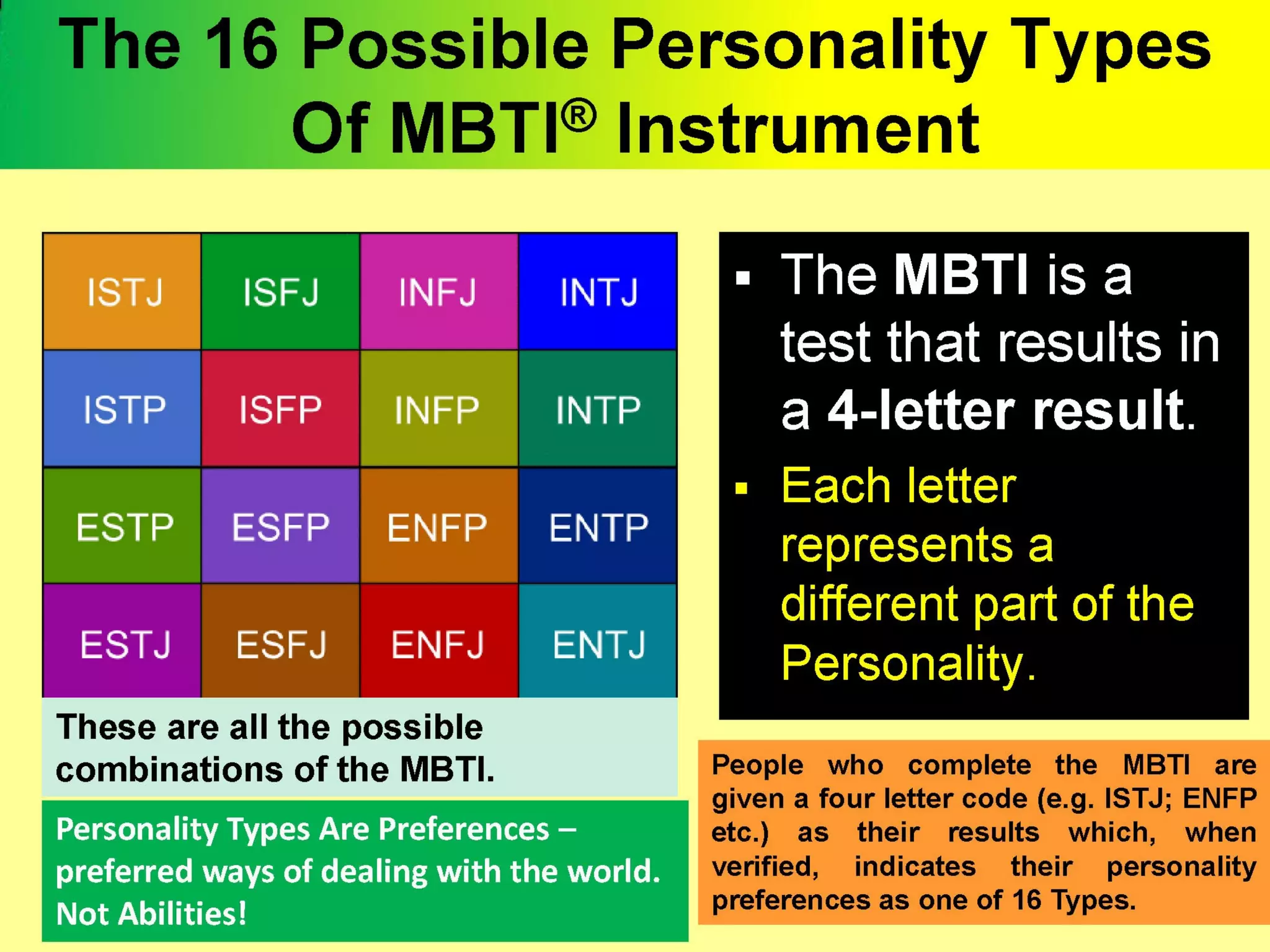 The 16 Possible Personality Types Of MBTI® Instrument

| ISTJ | ISFJ | INFJ | INTJ |
|---|---|---|---|
| ISTP | ISFP | INFP | INTP |
| ESTP | ESFP | ENFP | ENTP |
| ESTJ | ESFJ | ENFJ | ENTJ |

These are all the possible combinations of the MBTI.

Personality Types Are Preferences – preferred ways of dealing with the world. Not Abilities!

▪ The MBTI is a test that results in a 4-letter result.

▪ Each letter represents a different part of the Personality.

People who complete the MBTI are given a four letter code (e.g. ISTJ; ENFP etc.) as their results which, when verified, indicates their personality preferences as one of 16 Types.